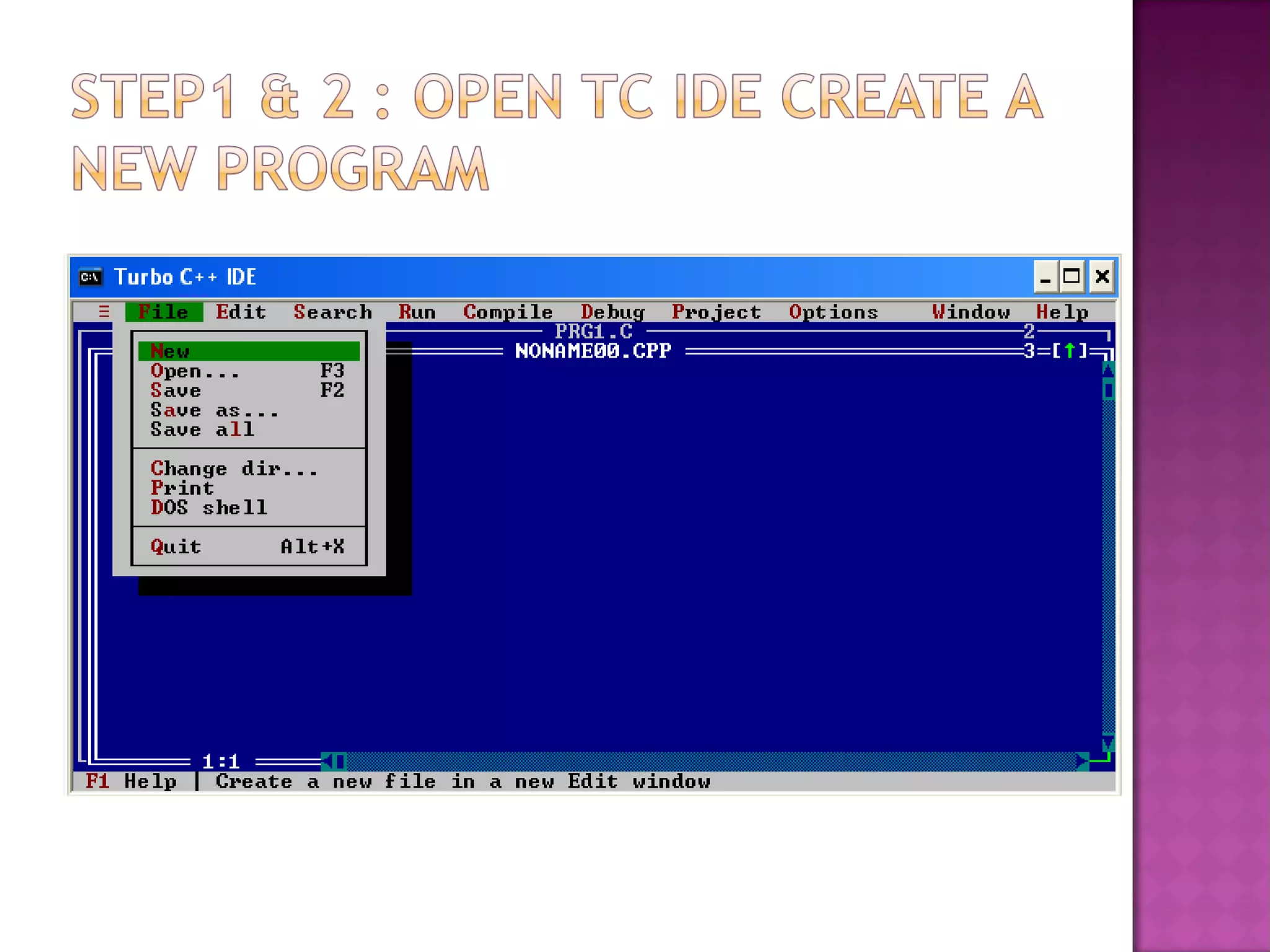 STEP1 & 2 : OPEN TC IDE CREATE A NEW PROGRAM

Turbo C++ IDE

≡ File Edit Search Run Compile Debug Project Options Window Help

PRG1.C 2

NONAME00.CPP 3=[↑]

New
Open... F3
Save F2
Save as...
Save all

Change dir...
Print
DOS shell

Quit Alt+X

1:1

F1 Help | Create a new file in a new Edit window